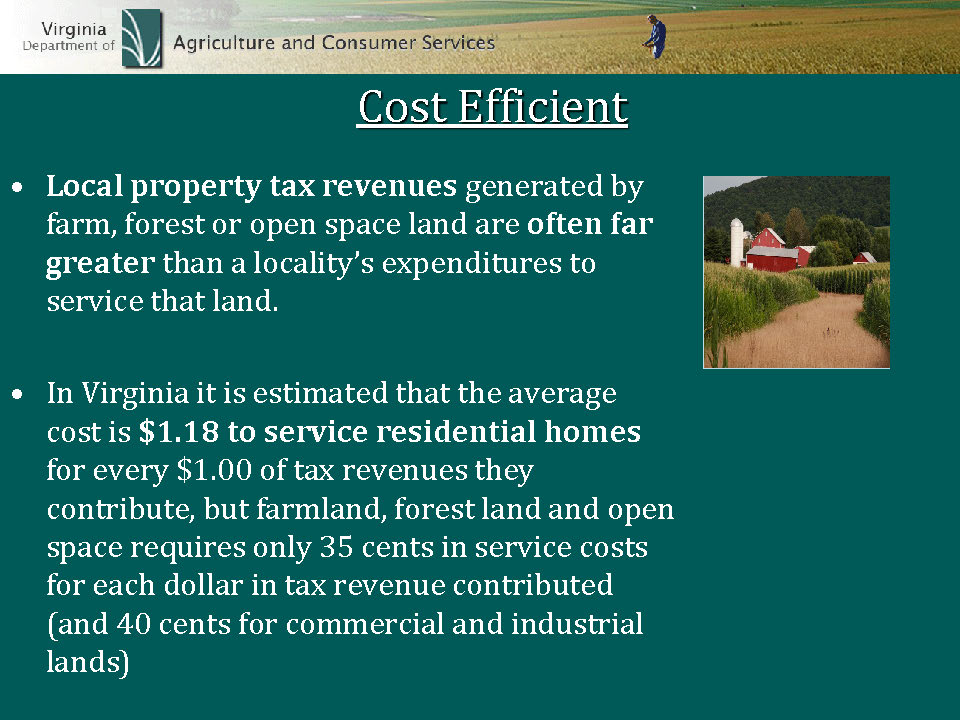 Virginia Department of Agriculture and Consumer Services

Cost Efficient

• Local property tax revenues generated by farm, forest or open space land are often far greater than a locality's expenditures to service that land.

• In Virginia it is estimated that the average cost is $1.18 to service residential homes for every $1.00 of tax revenues they contribute, but farmland, forest land and open space requires only 35 cents in service costs for each dollar in tax revenue contributed (and 40 cents for commercial and industrial lands)